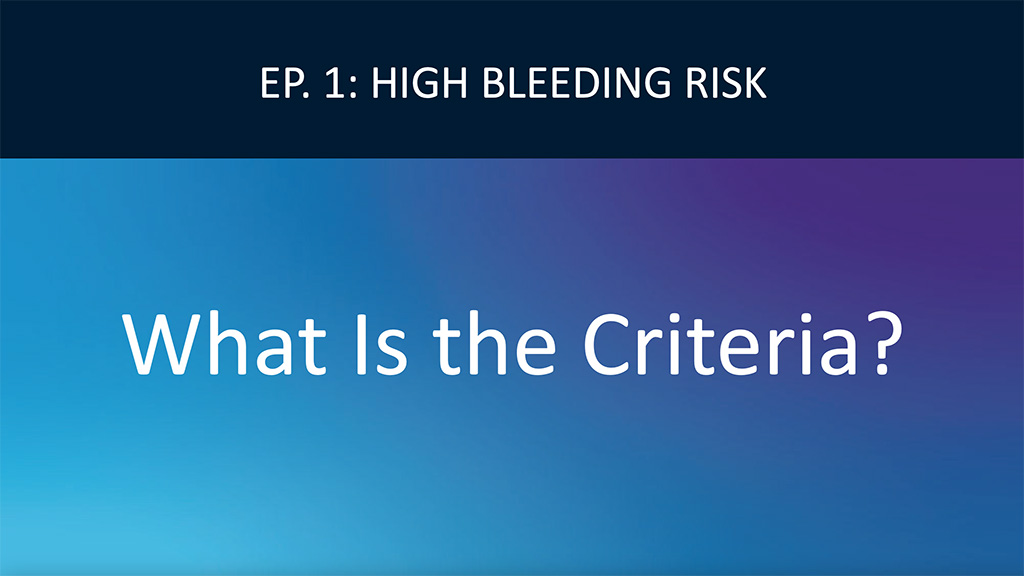 EP. 1: HIGH BLEEDING RISK

What Is the Criteria?